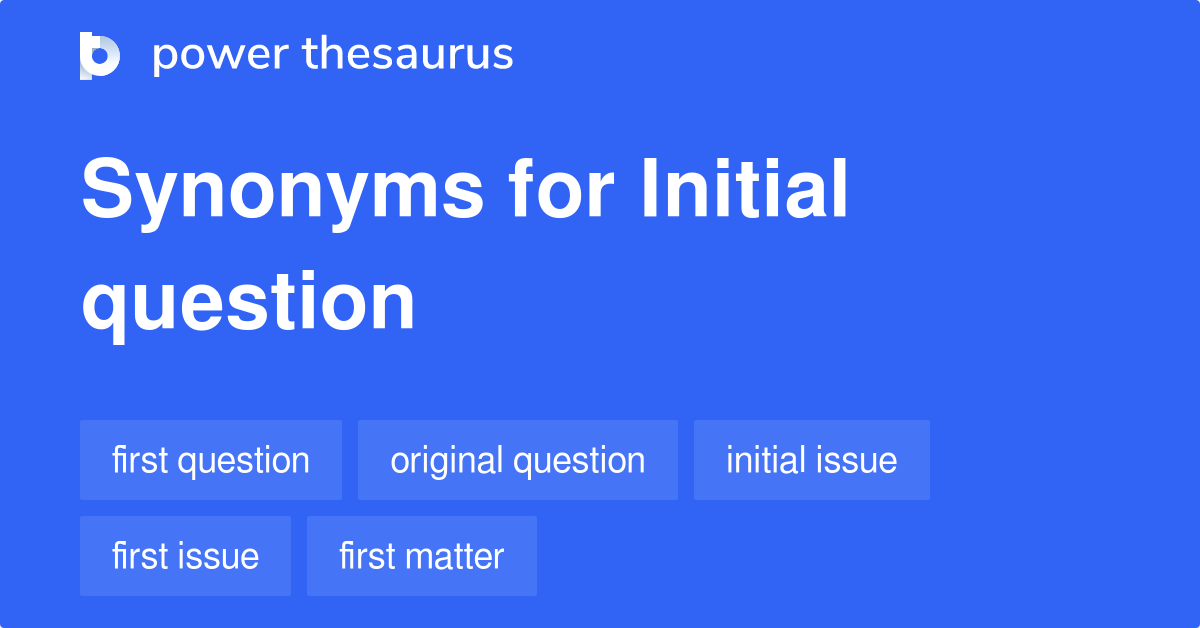 power thesaurus

Synonyms for Initial question

first question
original question
initial issue
first issue
first matter